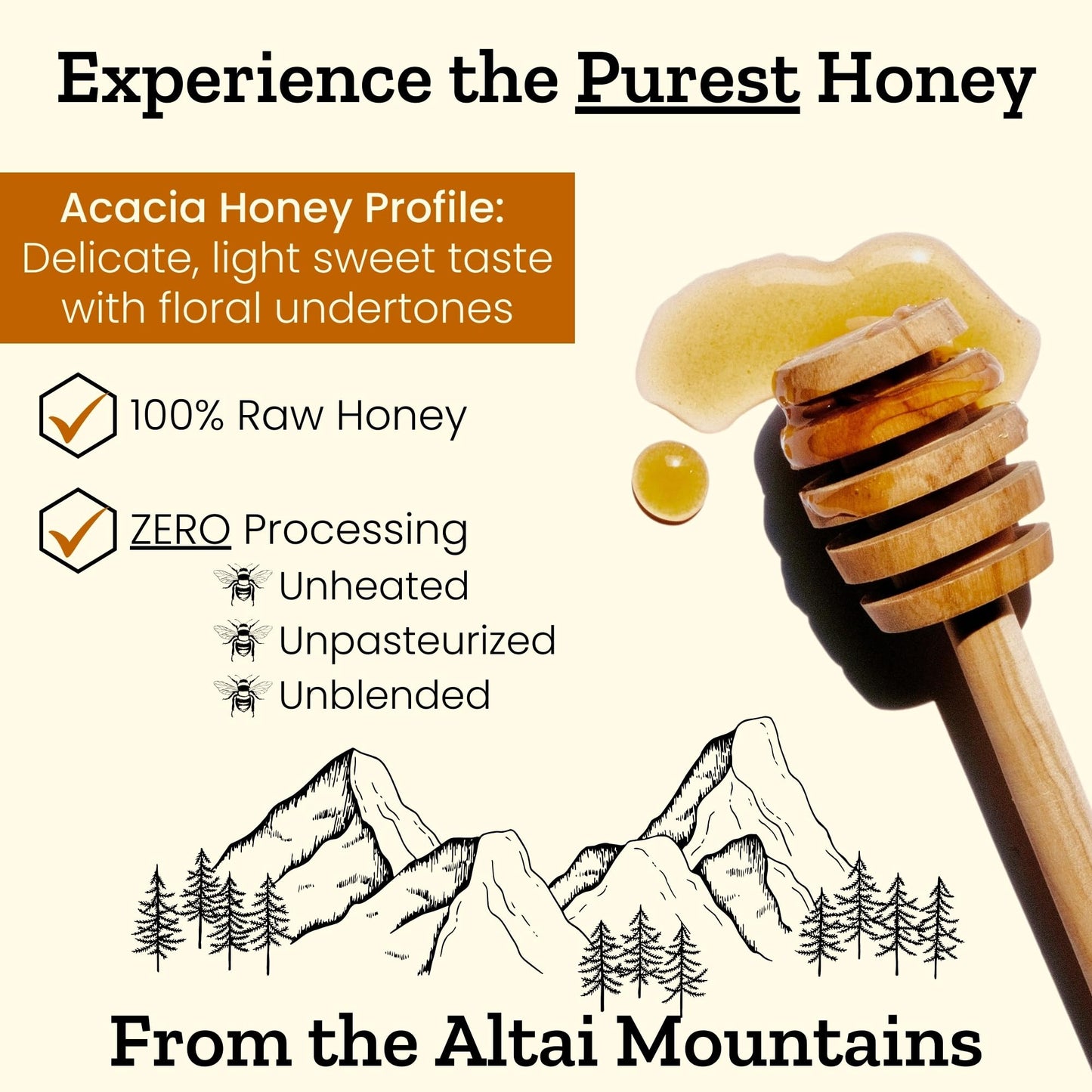 Experience the Purest Honey

Acacia Honey Profile:
Delicate, light sweet taste with floral undertones

100% Raw Honey

ZERO Processing
Unheated
Unpasteurized
Unblended

From the Altai Mountains